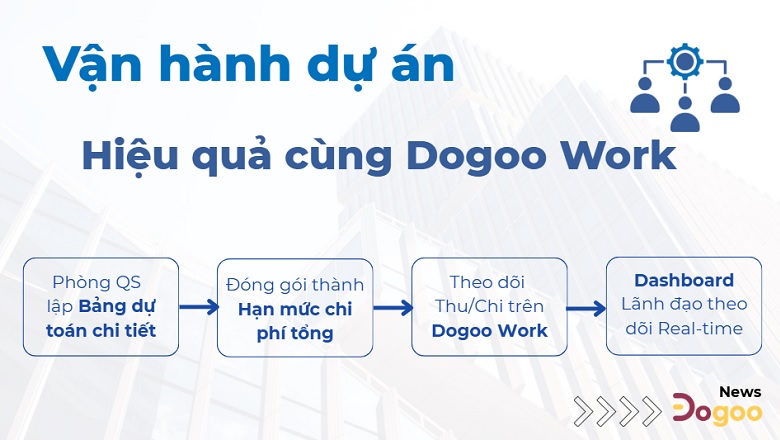 Vận hành dự án

Hiệu quả cùng Dogoo Work

Phòng QS lập Bảng dự toán chi tiết

Đóng gói thành Hạn mức chi phí tổng

Theo dõi Thu/Chi trên Dogoo Work

Dashboard Lãnh đạo theo dõi Real-time

News Dogoo